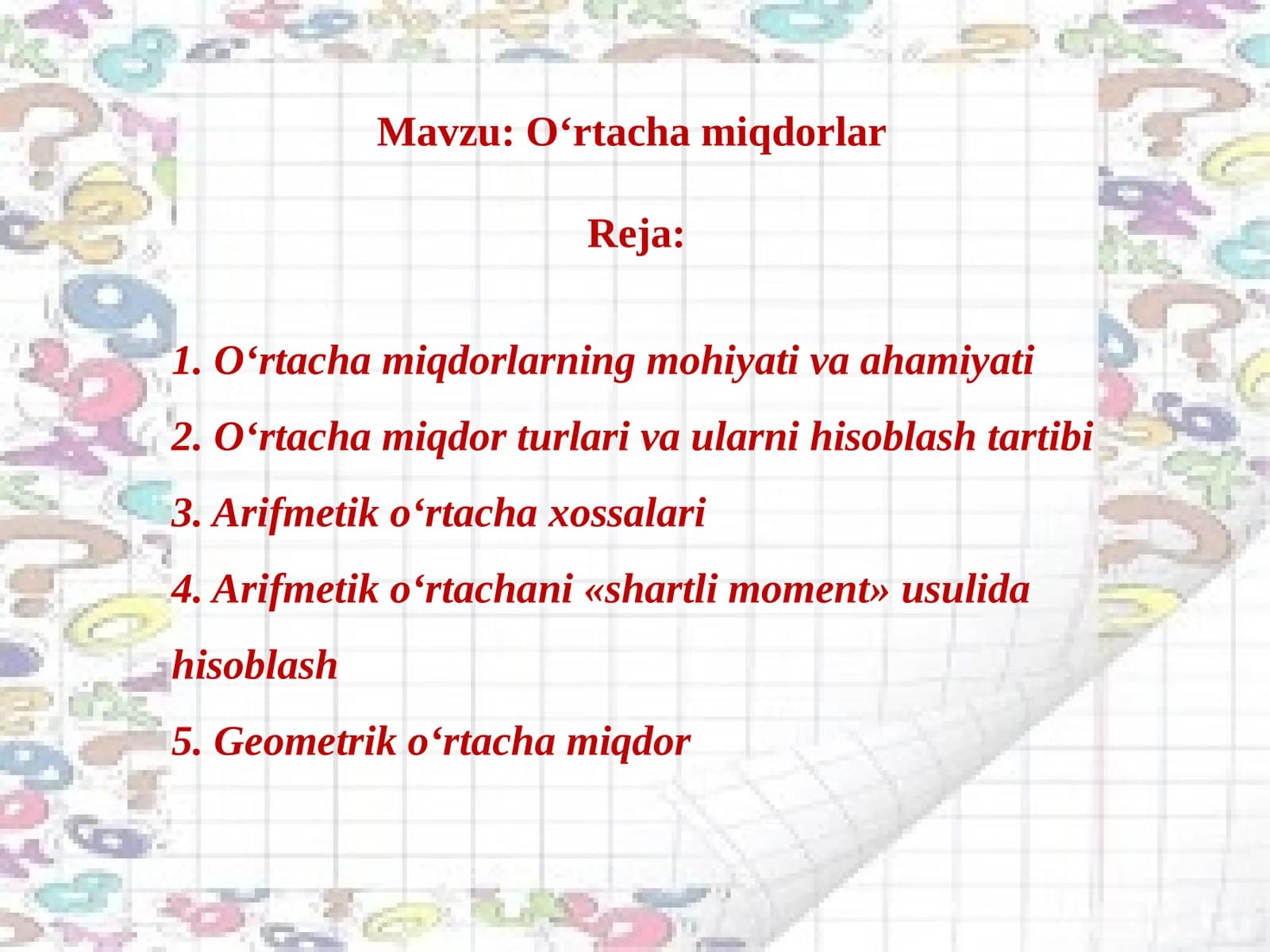 Mavzu: O'rtacha miqdorlar

Reja:

1. O'rtacha miqdorlarning mohiyati va ahamiyati

2. O'rtacha miqdor turlari va ularni hisoblash tartibi

3. Arifmetik o'rtacha xossalari

4. Arifmetik o'rtachani «shartli moment» usulida hisoblash

5. Geometrik o'rtacha miqdor